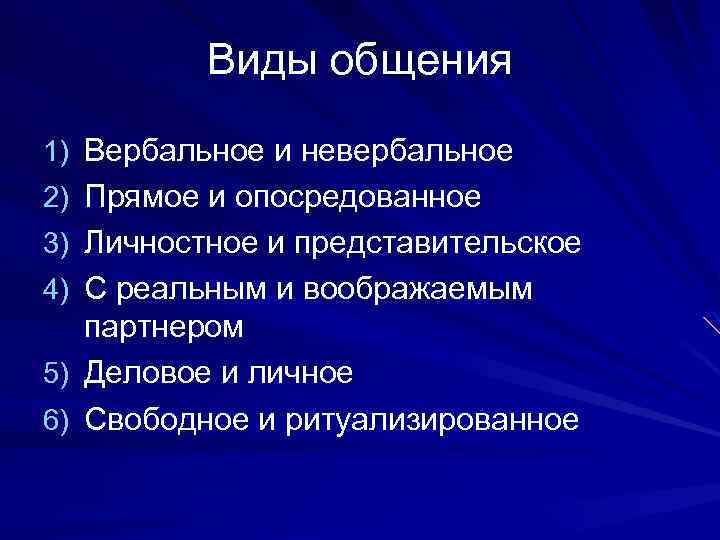 Виды общения

1) Вербальное и невербальное
2) Прямое и опосредованное
3) Личностное и представительское
4) С реальным и воображаемым партнером
5) Деловое и личное
6) Свободное и ритуализированное